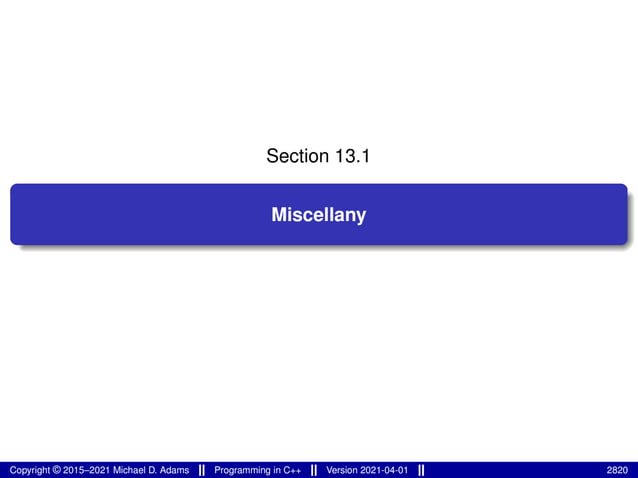 Section 13.1

Miscellany

Copyright © 2015–2021 Michael D. Adams || Programming in C++ || Version 2021-04-01 || 2820